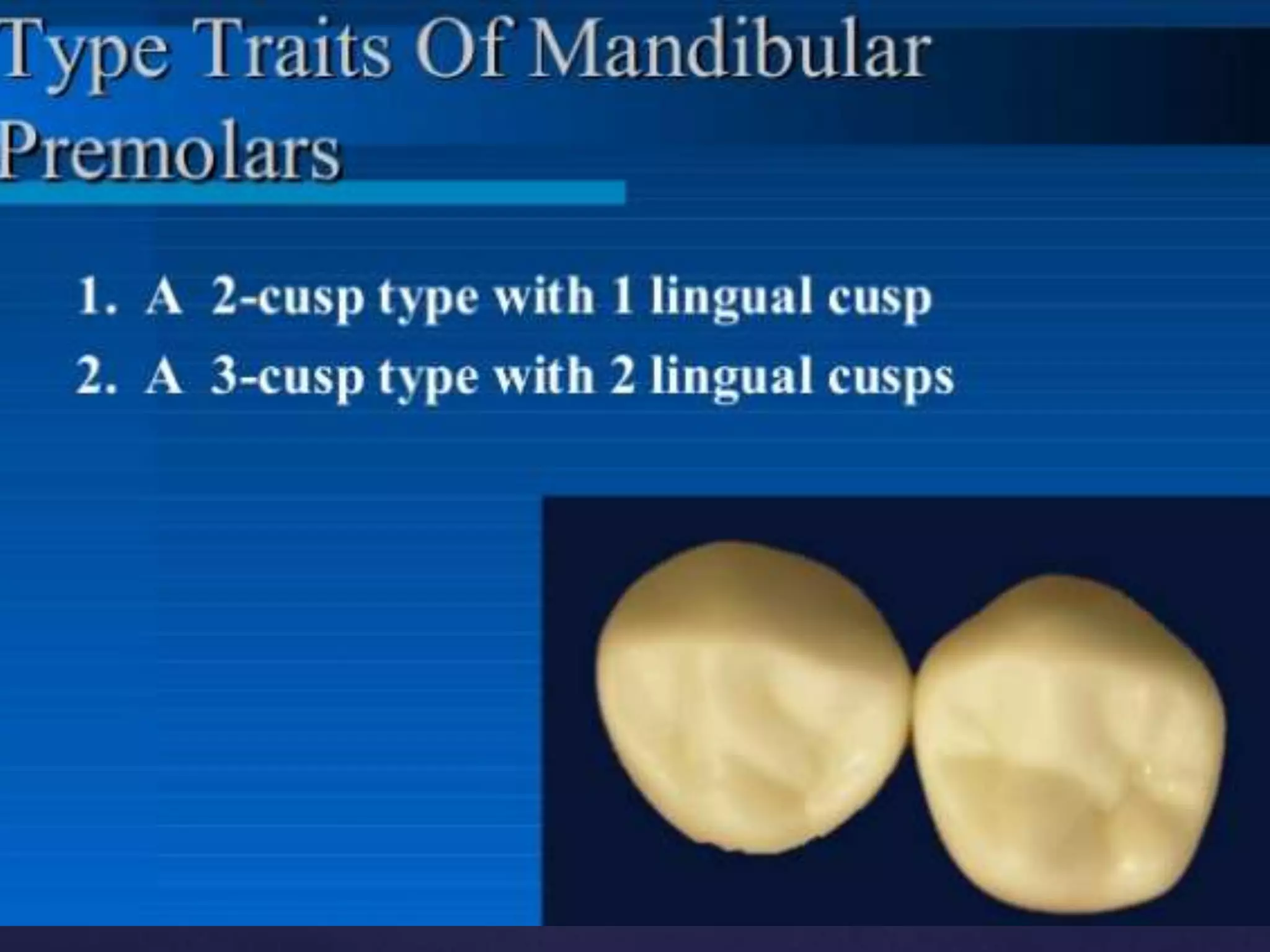 Type Traits Of Mandibular Premolars

1. A 2-cusp type with 1 lingual cusp
2. A 3-cusp type with 2 lingual cusps